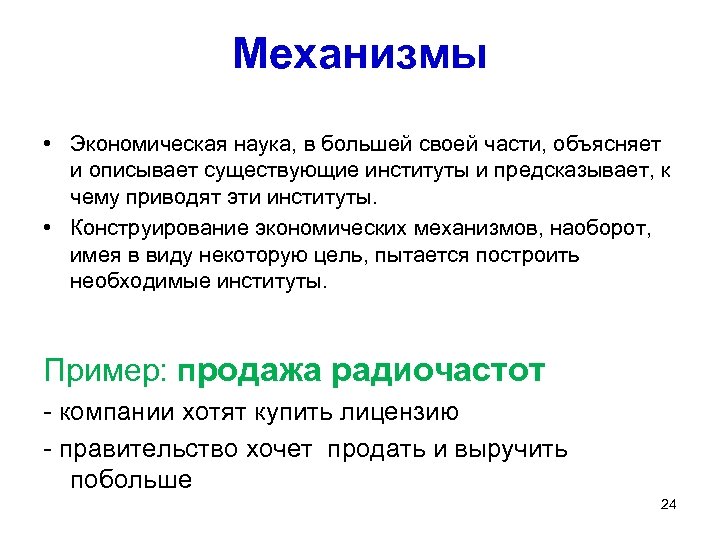 Механизмы

• Экономическая наука, в большей своей части, объясняет и описывает существующие институты и предсказывает, к чему приводят эти институты.

• Конструирование экономических механизмов, наоборот, имея в виду некоторую цель, пытается построить необходимые институты.

Пример: продажа радиочастот

- компании хотят купить лицензию

- правительство хочет продать и выручить побольше

24